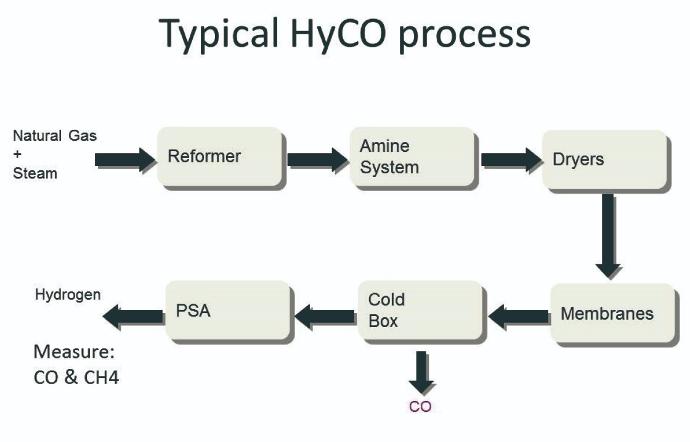 Typical HyCO process

Natural Gas
+
Steam

Reformer

Amine
System

Dryers

Membranes

Cold
Box

PSA

Hydrogen

Measure:
CO & CH4

CO